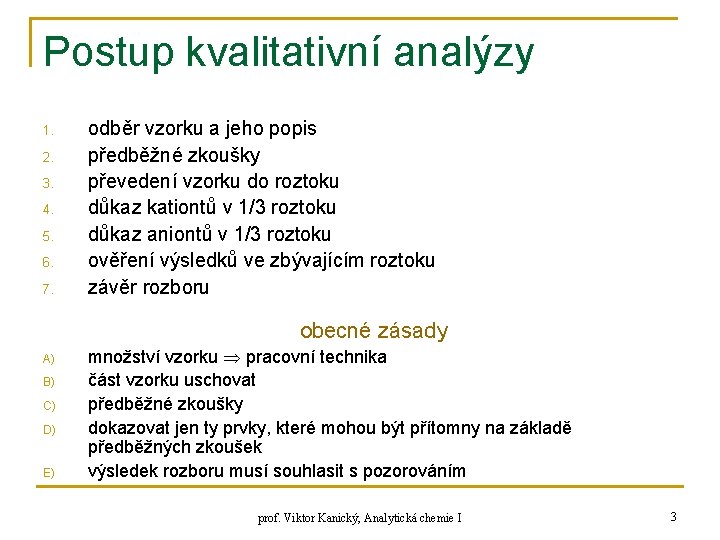 Postup kvalitativní analýzy

1. odběr vzorku a jeho popis
2. předběžné zkoušky
3. převedení vzorku do roztoku
4. důkaz kationtů v 1/3 roztoku
5. důkaz aniontů v 1/3 roztoku
6. ověření výsledků ve zbývajícím roztoku
7. závěr rozboru

obecné zásady

A) množství vzorku $\Rightarrow$ pracovní technika
B) část vzorku uschovat
C) předběžné zkoušky
D) dokazovat jen ty prvky, které mohou být přítomny na základě předběžných zkoušek
E) výsledek rozboru musí souhlasit s pozorováním

prof. Viktor Kanický, Analytická chemie I

3